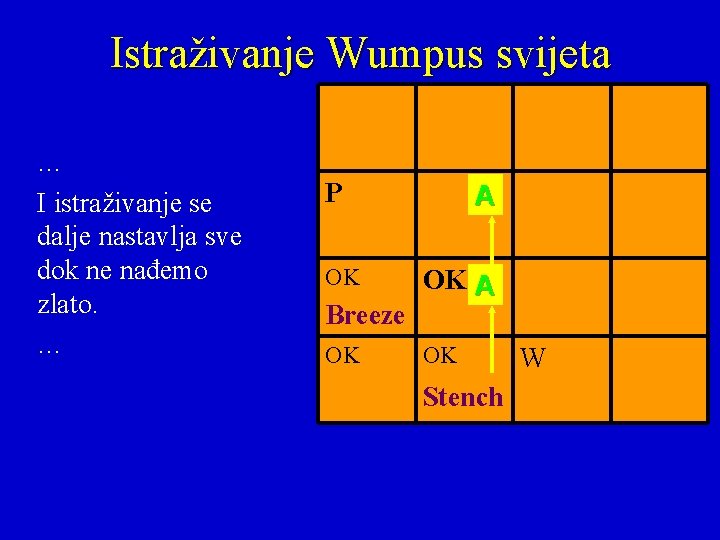 Istraživanje Wumpus svijeta

…
I istraživanje se dalje nastavlja sve dok ne nađemo zlato.
…

| | | | |
|---|---|---|---|
| | | | |
| P | A | | |
| OK Breeze | OK A | | |
| OK | OK Stench | W | |